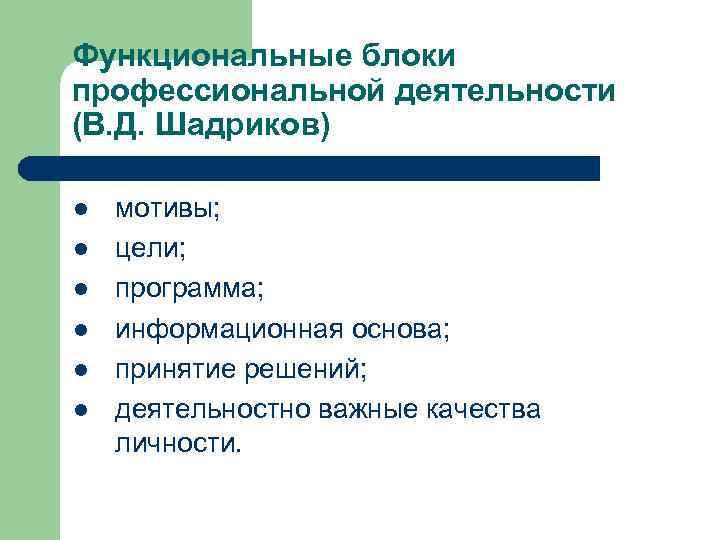 Функциональные блоки профессиональной деятельности (В.Д. Шадриков)

- мотивы;
- цели;
- программа;
- информационная основа;
- принятие решений;
- деятельностно важные качества личности.